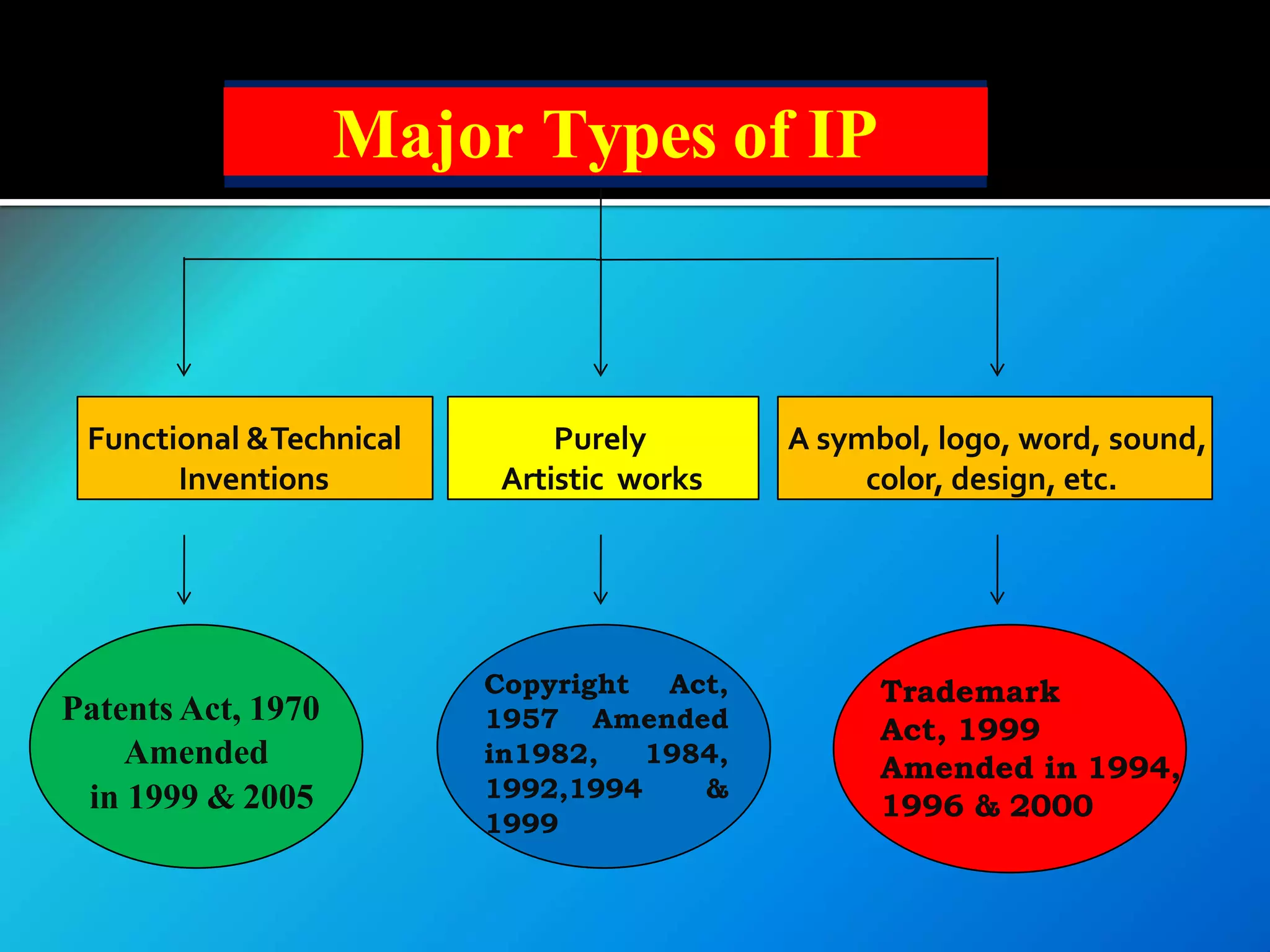 Major Types of IP

Functional &Technical Inventions

Purely Artistic works

A symbol, logo, word, sound, color, design, etc.

Patents Act, 1970 Amended in 1999 & 2005

Copyright Act, 1957 Amended in1982, 1984, 1992,1994 & 1999

Trademark Act, 1999 Amended in 1994, 1996 & 2000